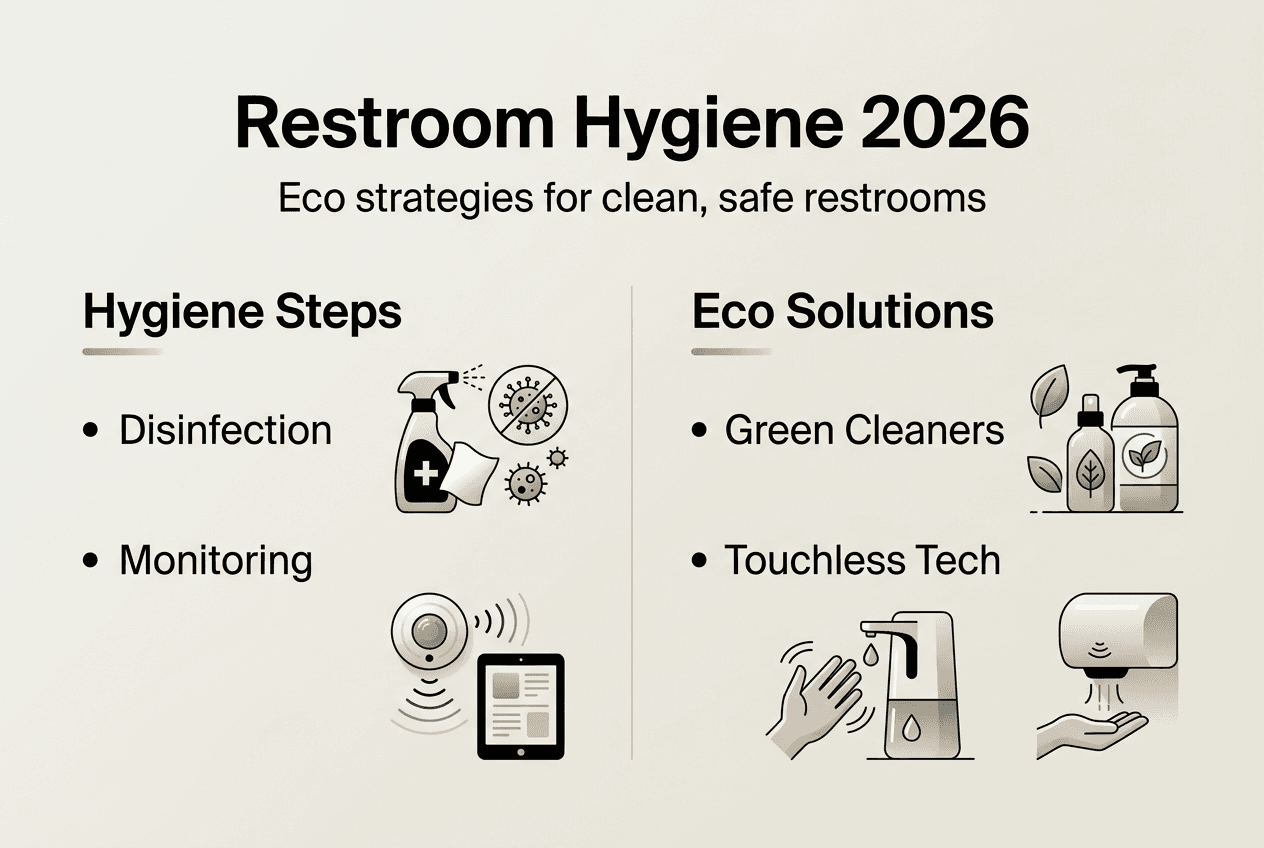 Restroom Hygiene 2026

Eco strategies for clean, safe restrooms

Hygiene Steps

• Disinfection

• Monitoring

Eco Solutions

• Green Cleaners

• Touchless Tech